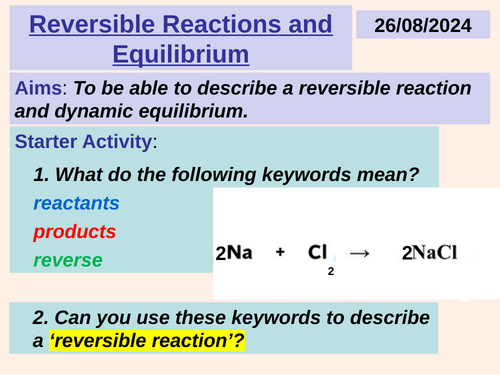 Reversible Reactions and Equilibrium

26/08/2024

Aims: To be able to describe a reversible reaction and dynamic equilibrium.

Starter Activity:

1. What do the following keywords mean?

reactants

products

reverse

$2Na + Cl_2 \rightarrow 2NaCl$

2. Can you use these keywords to describe a ‘reversible reaction’?